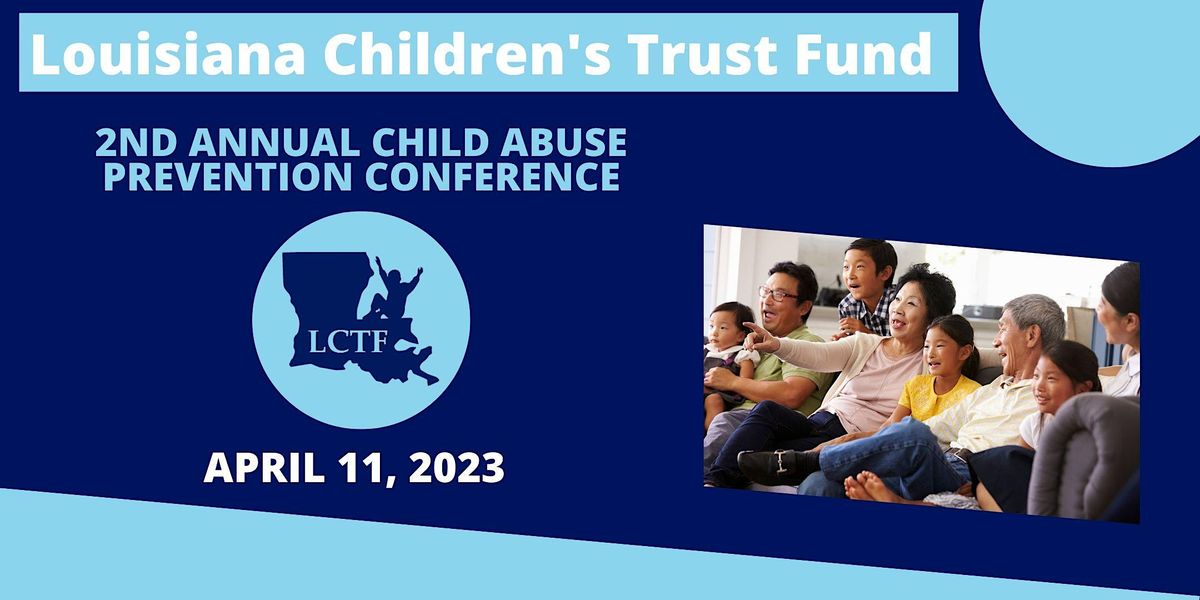 Louisiana Children's Trust Fund

2ND ANNUAL CHILD ABUSE PREVENTION CONFERENCE

LCTF

APRIL 11, 2023